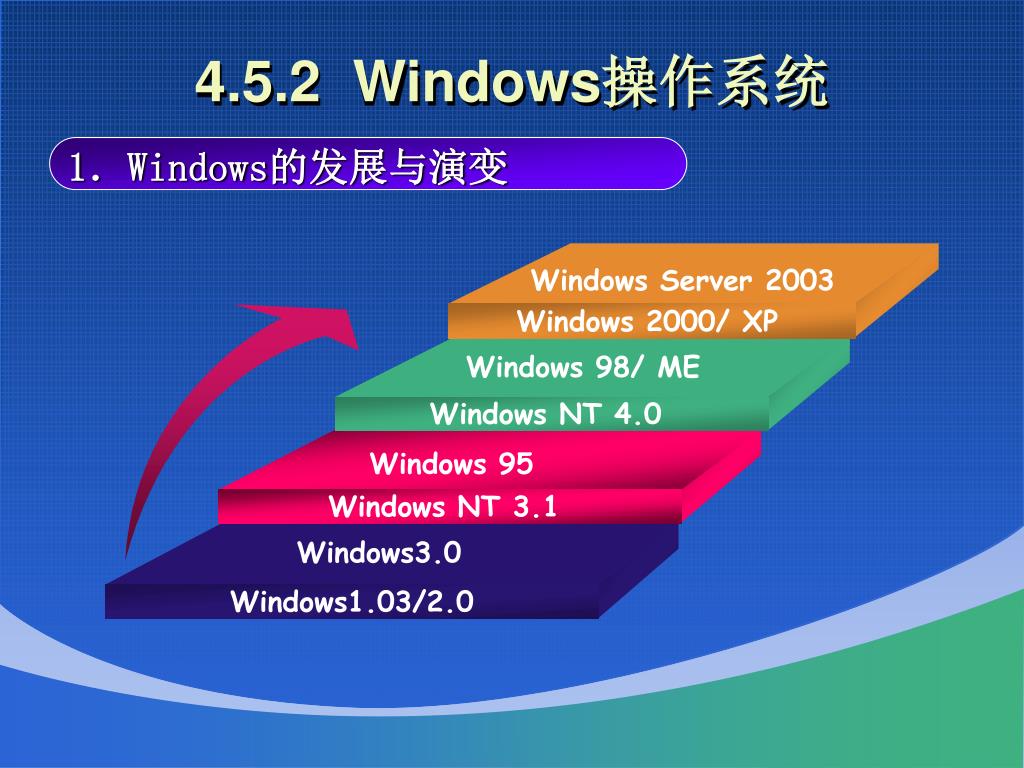 4.5.2 Windows操作系统

1. Windows的发展与演变

Windows Server 2003
Windows 2000/ XP
Windows 98/ ME
Windows NT 4.0
Windows 95
Windows NT 3.1
Windows3.0
Windows1.03/2.0